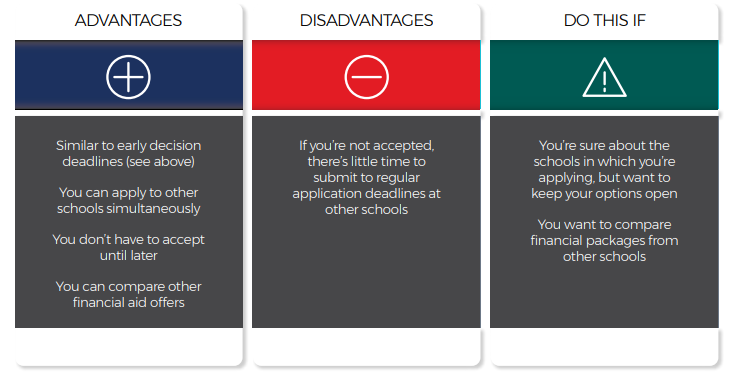 ADVANTAGES

Similar to early decision deadlines (see above)

You can apply to other schools simultaneously

You don't have to accept until later

You can compare other financial aid offers

DISADVANTAGES

If you're not accepted, there's little time to submit to regular application deadlines at other schools

DO THIS IF

You're sure about the schools in which you're applying, but want to keep your options open

You want to compare financial packages from other schools